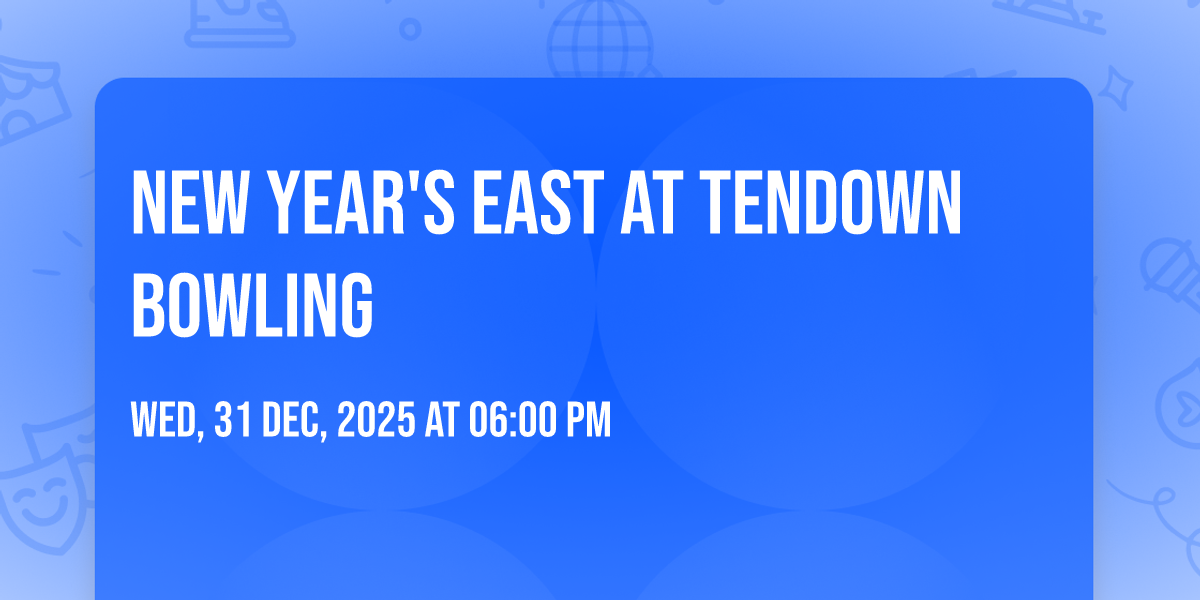 NEW YEAR'S EAST AT TENDOWN BOWLING

WED, 31 DEC, 2025 AT 06:00 PM